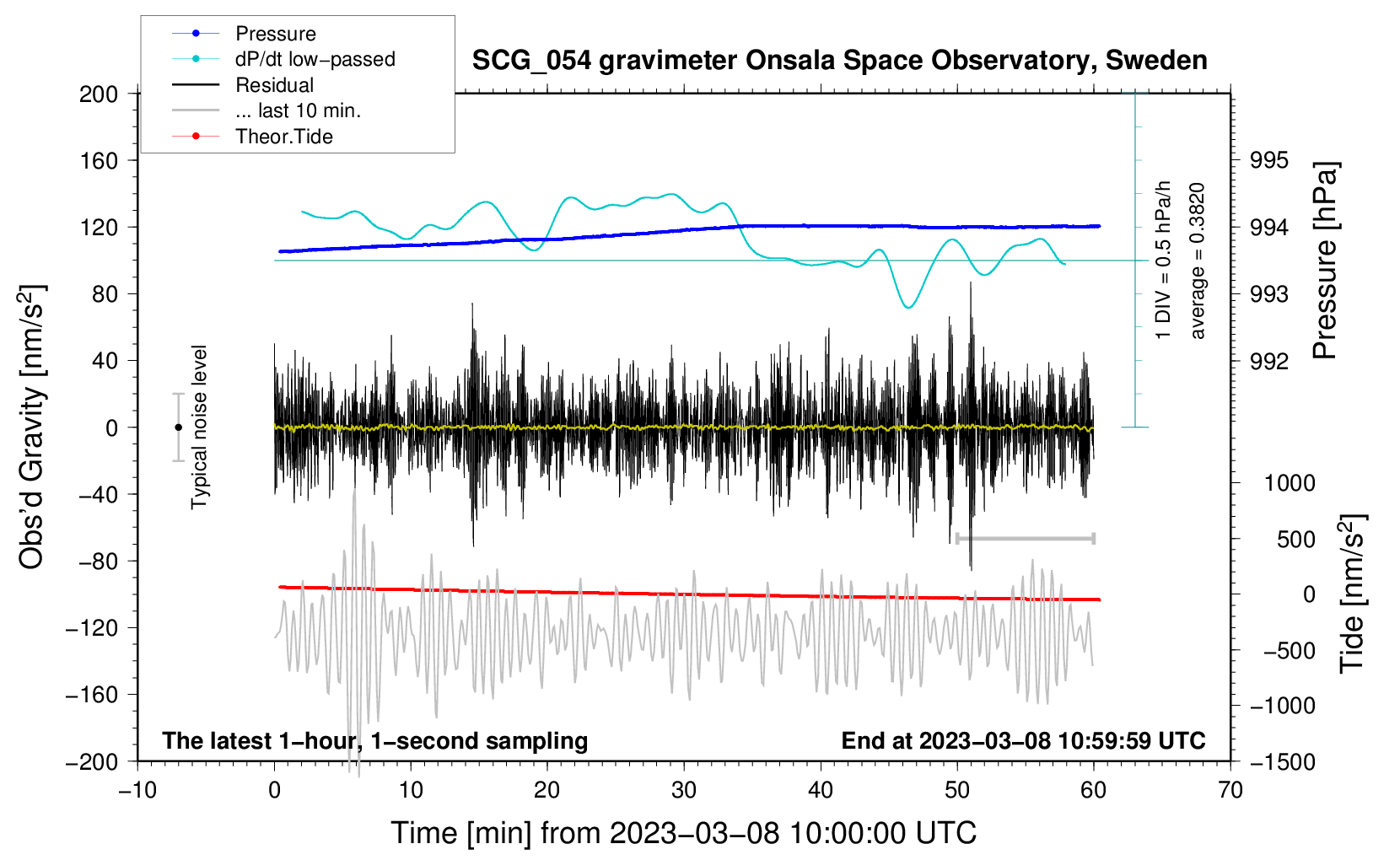 Pressure
dP/dt low−passed
Residual
... last 10 min.
Theor.Tide

SCG_054 gravimeter Onsala Space Observatory, Sweden

200
160
120
80
40
0
−40
−80
−120
−160
−200

Obs'd Gravity [nm/s$^2$]

Typical noise level

1 DIV = 0.5 hPa/h
average = 0.3820

995
994
993
992

Pressure [hPa]

1000
500
0
−500
−1000
−1500

Tide [nm/s$^2$]

The latest 1−hour, 1−second sampling
End at 2023−03−08 10:59:59 UTC

−10
0
10
20
30
40
50
60
70

Time [min] from 2023−03−08 10:00:00 UTC